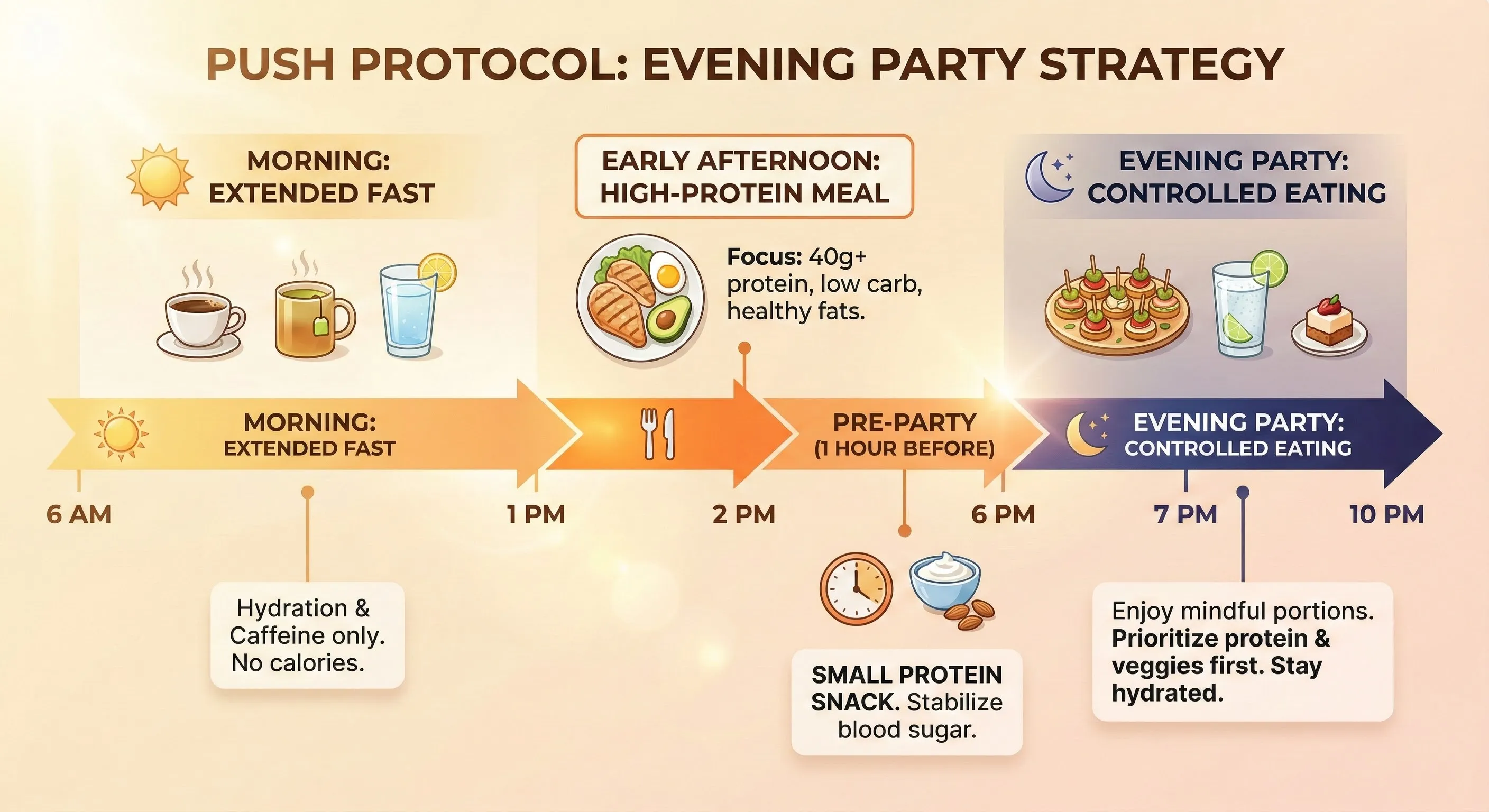 PUSH PROTOCOL: EVENING PARTY STRATEGY

MORNING: EXTENDED FAST

EARLY AFTERNOON: HIGH-PROTEIN MEAL

Focus: 40g+ protein, low carb, healthy fats.

EVENING PARTY: CONTROLLED EATING

MORNING: EXTENDED FAST

PRE-PARTY (1 HOUR BEFORE)

EVENING PARTY: CONTROLLED EATING

6 AM

1 PM

2 PM

6 PM

7 PM

10 PM

Hydration & Caffeine only. No calories.

SMALL PROTEIN SNACK. Stabilize blood sugar.

Enjoy mindful portions. Prioritize protein & veggies first. Stay hydrated.